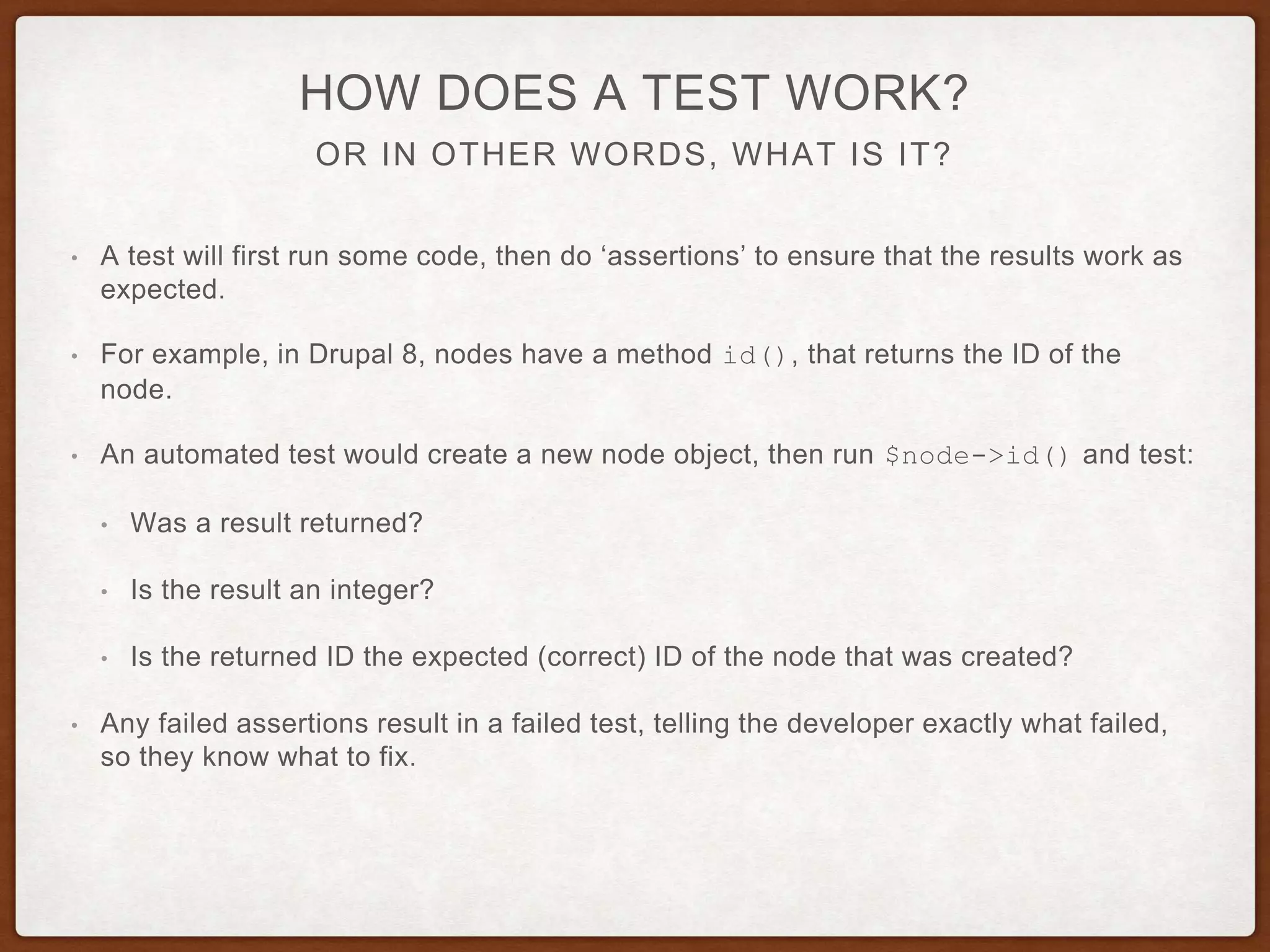 HOW DOES A TEST WORK?
OR IN OTHER WORDS, WHAT IS IT?

• A test will first run some code, then do ‘assertions’ to ensure that the results work as expected.

• For example, in Drupal 8, nodes have a method id(), that returns the ID of the node.

• An automated test would create a new node object, then run $node->id() and test:

• Was a result returned?

• Is the result an integer?

• Is the returned ID the expected (correct) ID of the node that was created?

• Any failed assertions result in a failed test, telling the developer exactly what failed, so they know what to fix.